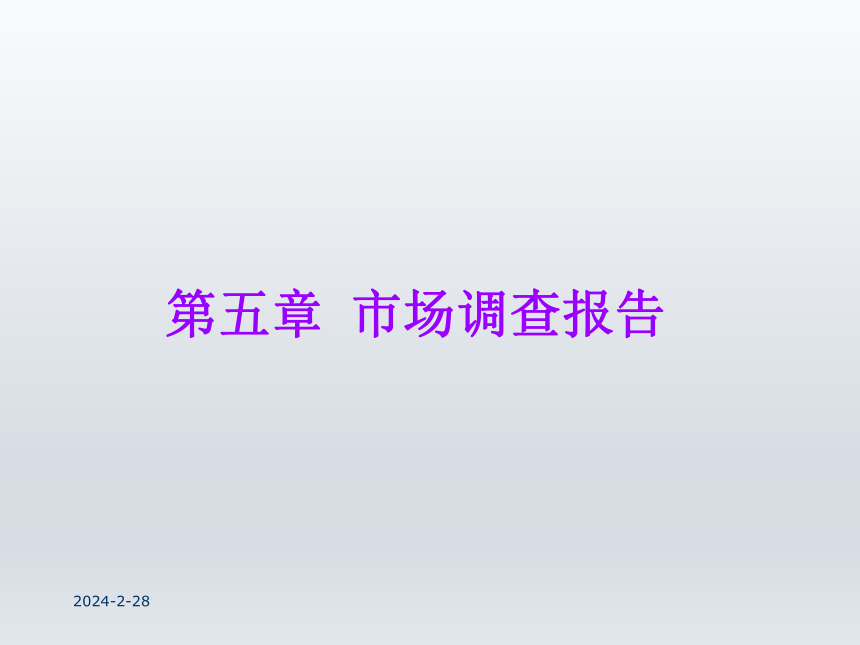 第五章 市场调查报告

2024-2-28